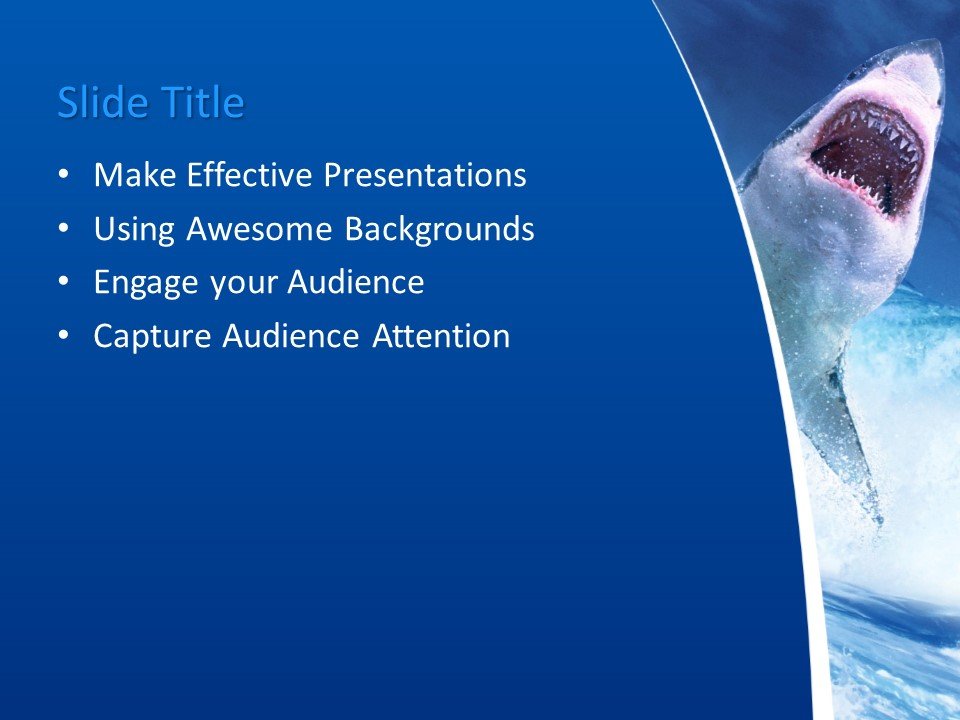 Slide Title

• Make Effective Presentations
• Using Awesome Backgrounds
• Engage your Audience
• Capture Audience Attention